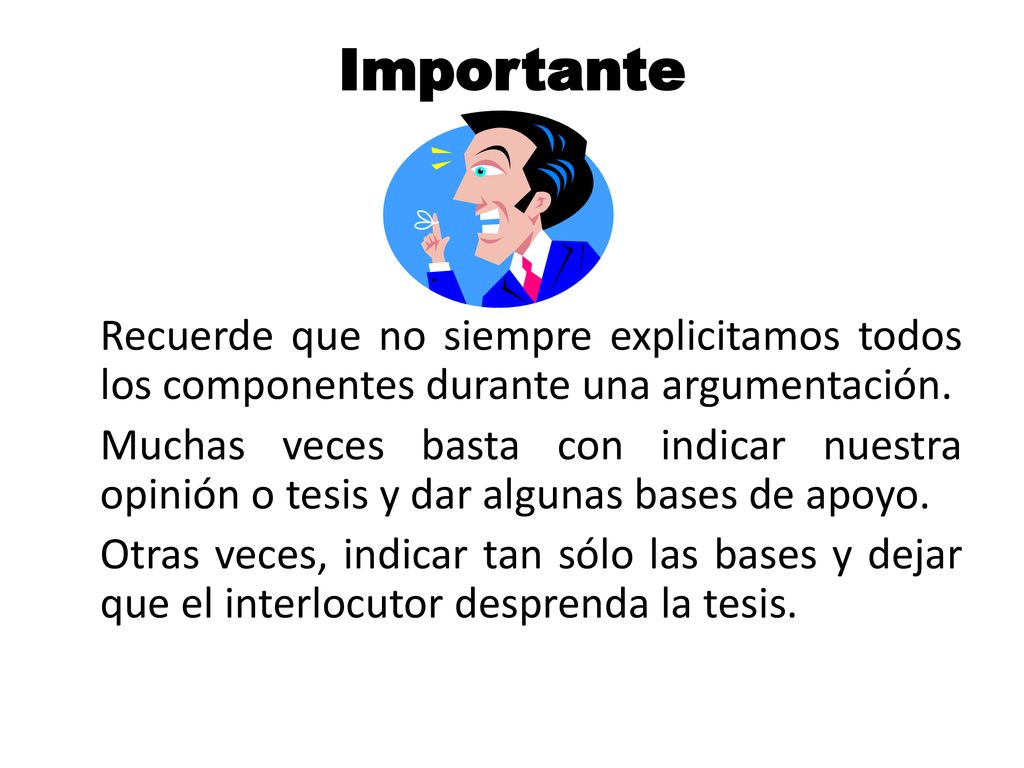 Importante

Recuerde que no siempre explicitamos todos los componentes durante una argumentación.

Muchas veces basta con indicar nuestra opinión o tesis y dar algunas bases de apoyo.

Otras veces, indicar tan sólo las bases y dejar que el interlocutor desprenda la tesis.